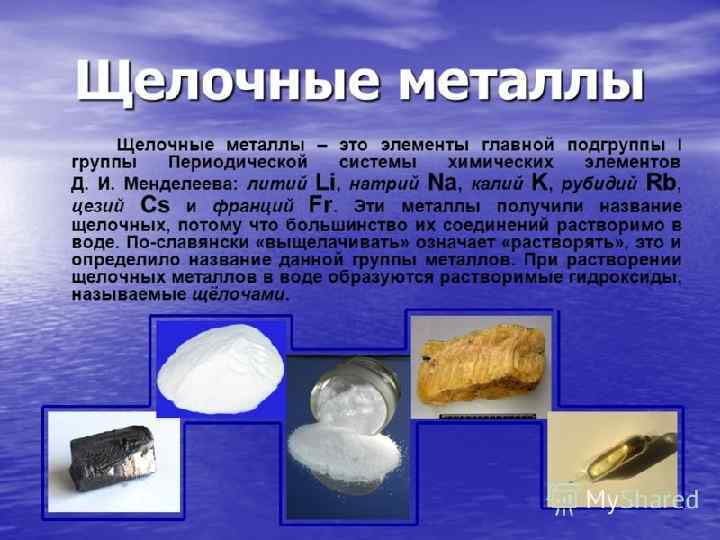 Щелочные металлы

Щелочные металлы – это элементы главной подгруппы I группы Периодической системы химических элементов Д. И. Менделеева: литий Li, натрий Na, калий K, рубидий Rb, цезий Cs и франций Fr. Эти металлы получили название щелочных, потому что большинство их соединений растворимо в воде. По-славянски «выщелачивать» означает «растворять», это и определило название данной группы металлов. При растворении щелочных металлов в воде образуются растворимые гидроксиды, называемые щёлочами.

MyShared